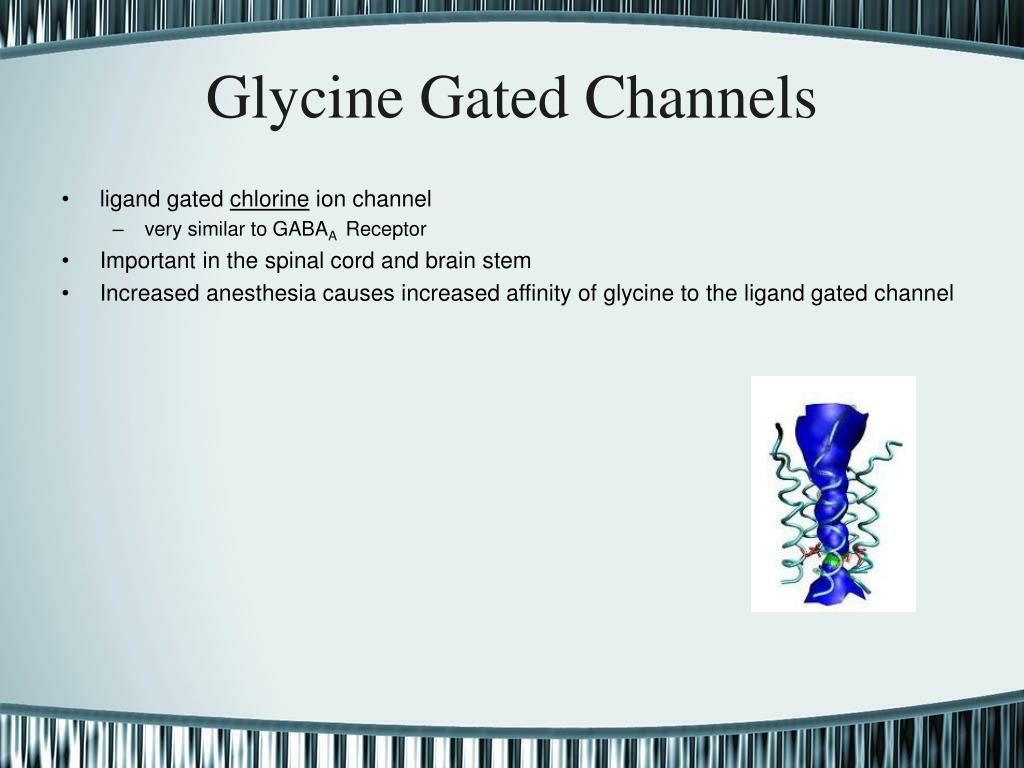 Glycine Gated Channels

• ligand gated chlorine ion channel
  – very similar to $GABA_A$ Receptor
• Important in the spinal cord and brain stem
• Increased anesthesia causes increased affinity of glycine to the ligand gated channel